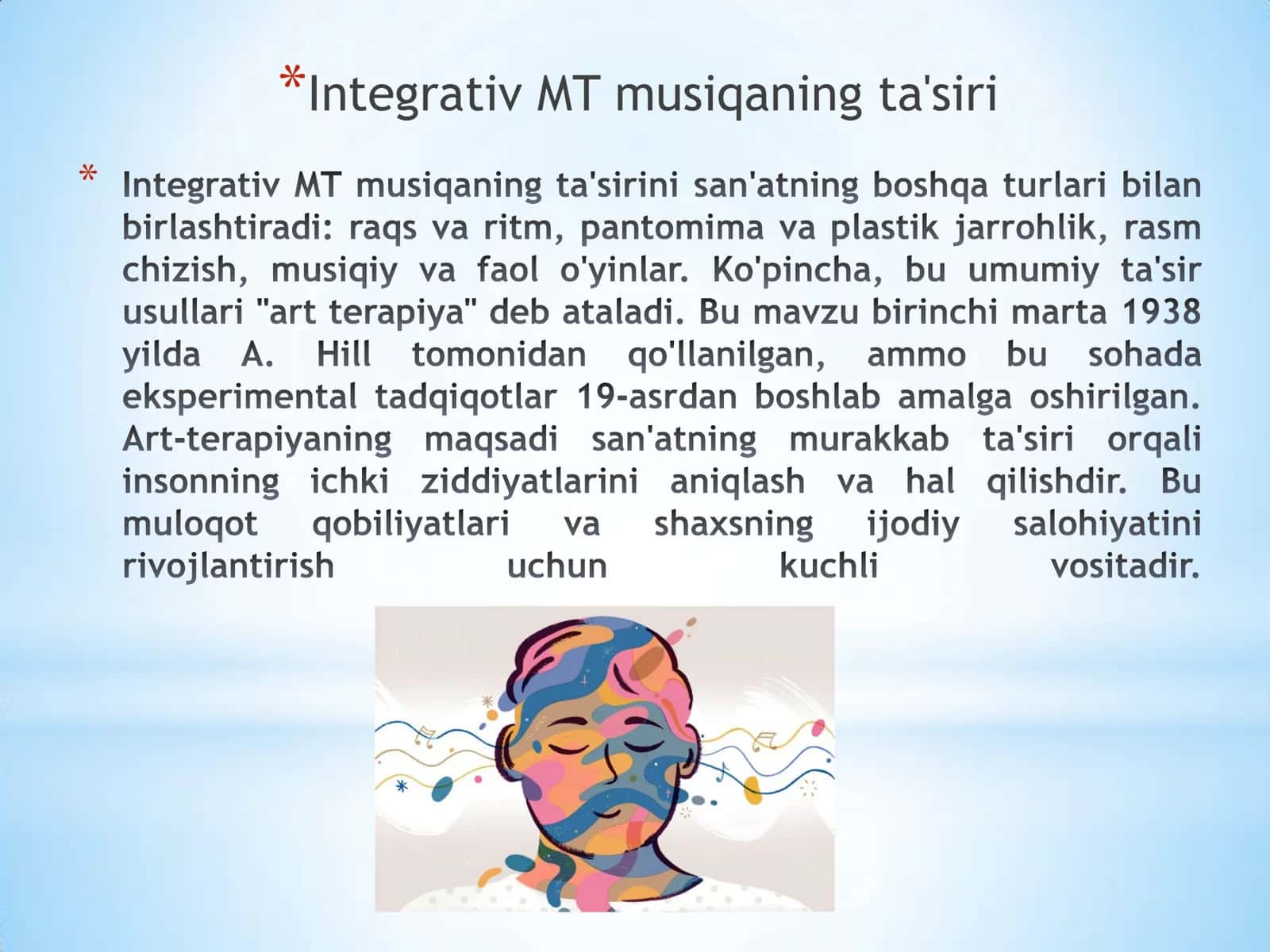 *Integrativ MT musiqaning ta'siri

* Integrativ MT musiqaning ta'sirini san'atning boshqa turlari bilan birlashtiradi: raqs va ritm, pantomima va plastik jarrohlik, rasm chizish, musiqiy va faol o'yinlar. Ko'pincha, bu umumiy ta'sir usullari "art terapiya" deb ataladi. Bu mavzu birinchi marta 1938 yilda A. Hill tomonidan qo'llanilgan, ammo bu sohada eksperimental tadqiqotlar 19-asrdan boshlab amalga oshirilgan. Art-terapiyaning maqsadi san'atning murakkab ta'siri orqali insonning ichki ziddiyatlarini aniqlash va hal qilishdir. Bu muloqot qobiliyatlari va shaxsning ijodiy salohiyatini rivojlantirish uchun kuchli vositadir.